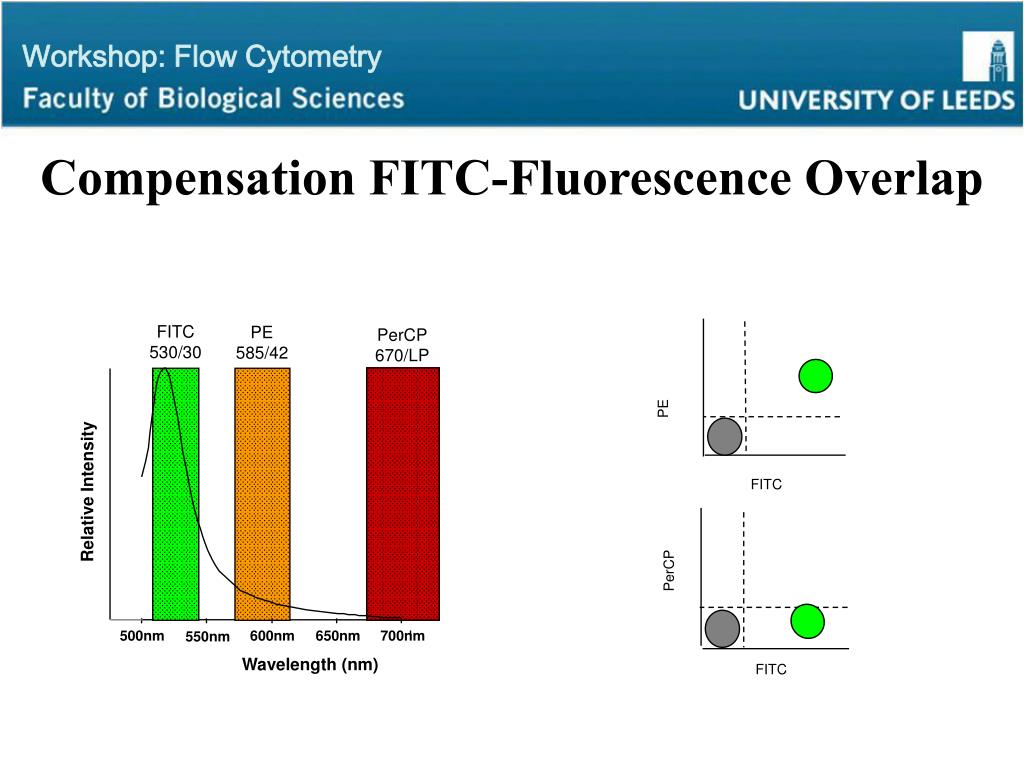 Workshop: Flow Cytometry
Faculty of Biological Sciences
UNIVERSITY OF LEEDS

Compensation FITC-Fluorescence Overlap

FITC
530/30

PE
585/42

PerCP
670/LP

Relative Intensity

500nm
550nm
600nm
650nm
700nm

Wavelength (nm)

PE

FITC

PerCP

FITC